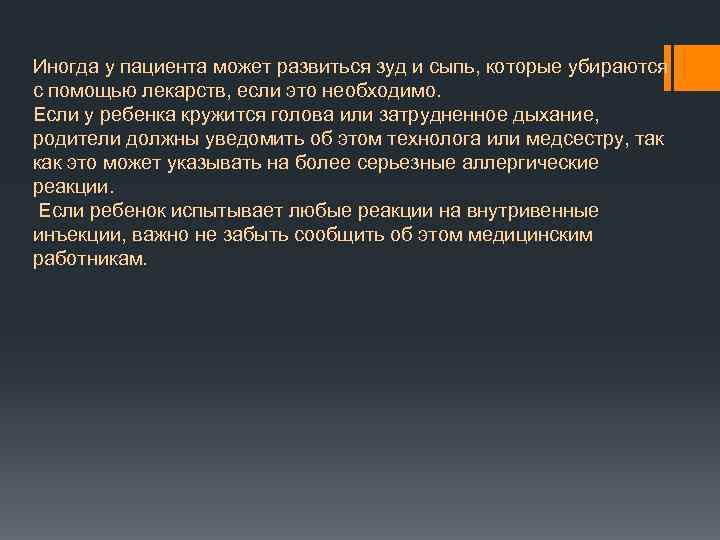 Иногда у пациента может развиться зуд и сыпь, которые убираются с помощью лекарств, если это необходимо.
Если у ребенка кружится голова или затрудненное дыхание, родители должны уведомить об этом технолога или медсестру, так как это может указывать на более серьезные аллергические реакции.
Если ребенок испытывает любые реакции на внутривенные инъекции, важно не забыть сообщить об этом медицинским работникам.